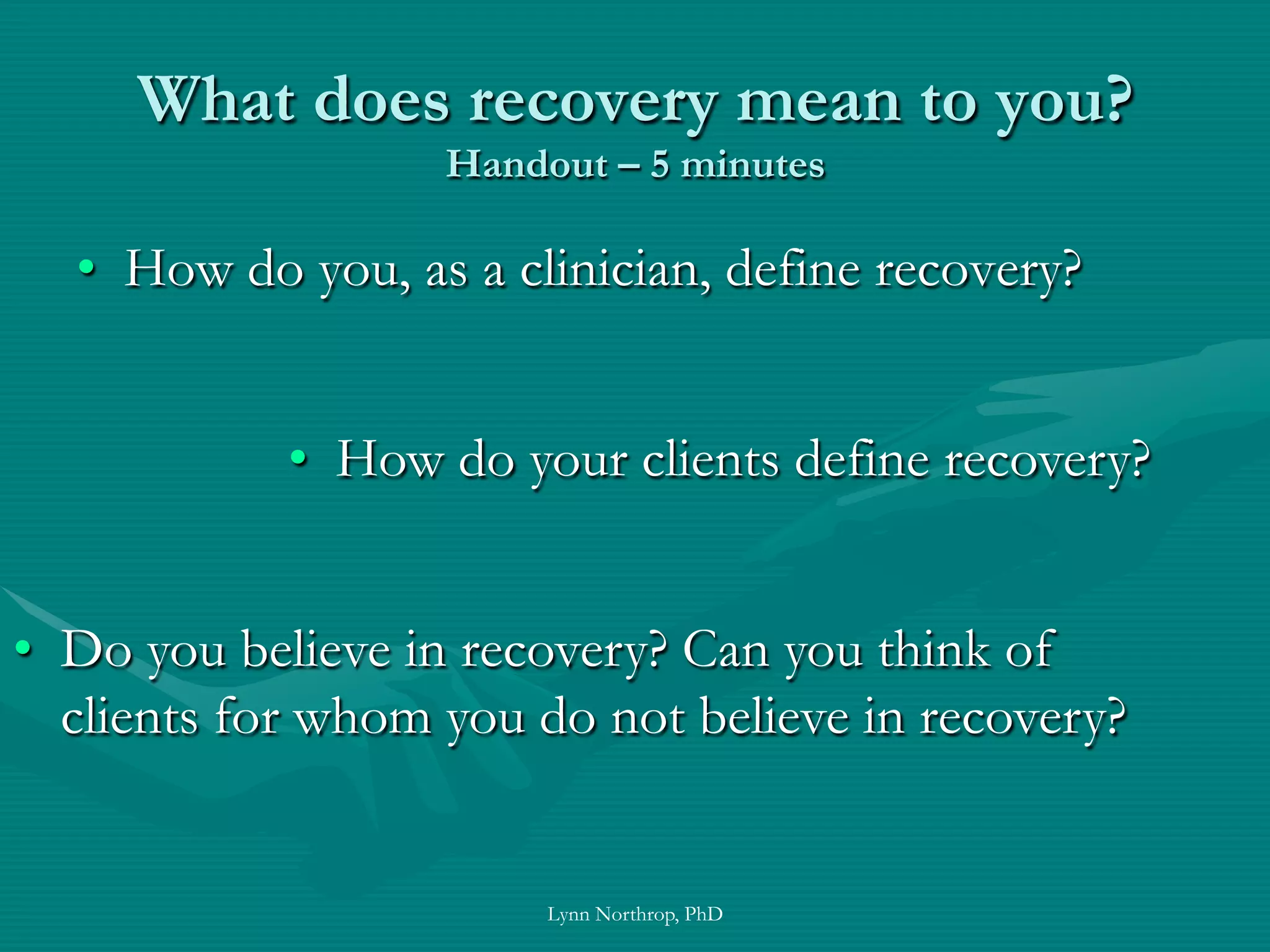 What does recovery mean to you?
Handout – 5 minutes

• How do you, as a clinician, define recovery?

• How do your clients define recovery?

• Do you believe in recovery? Can you think of clients for whom you do not believe in recovery?

Lynn Northrop, PhD